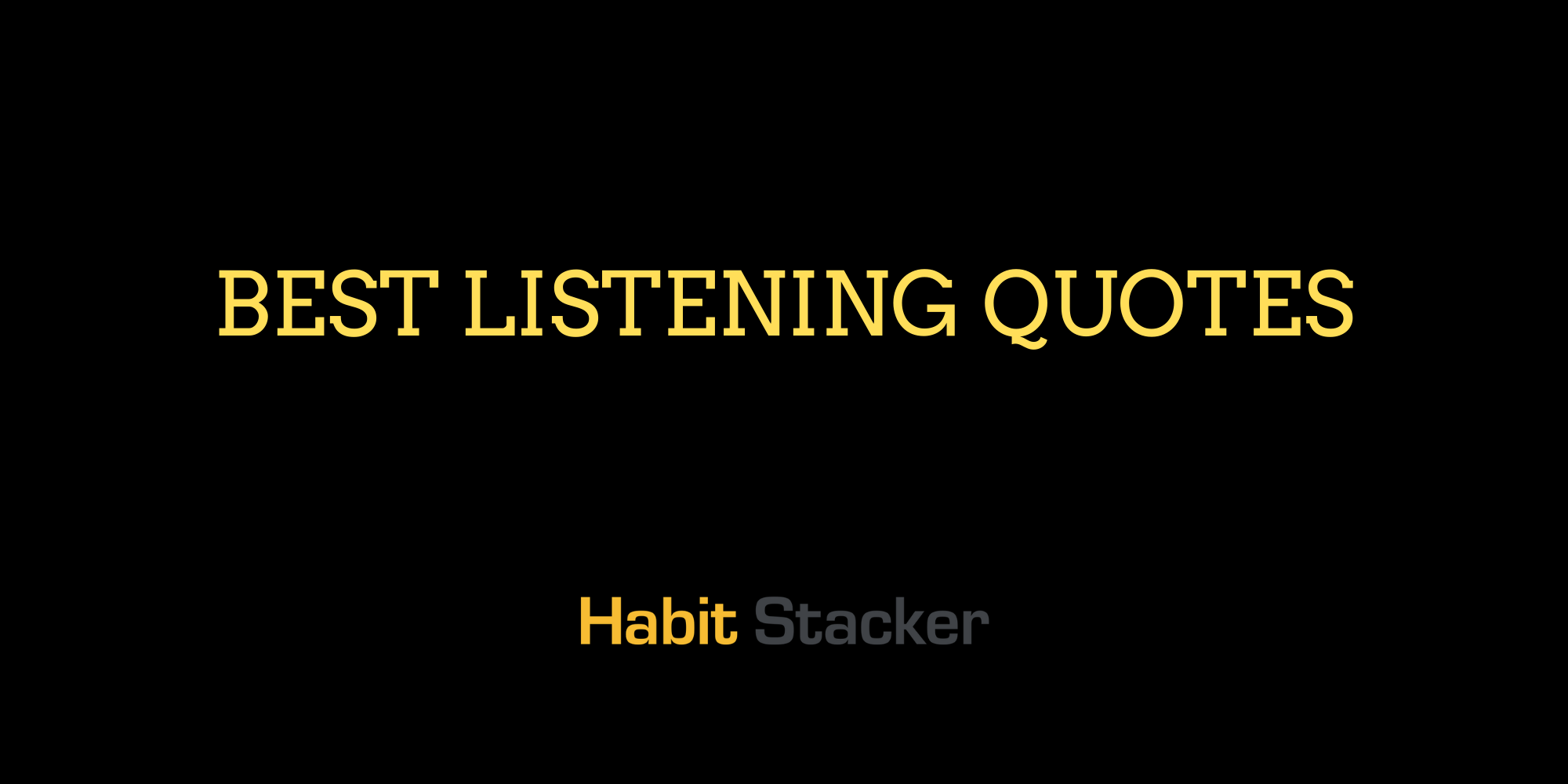 BEST LISTENING QUOTES

Habit Stacker